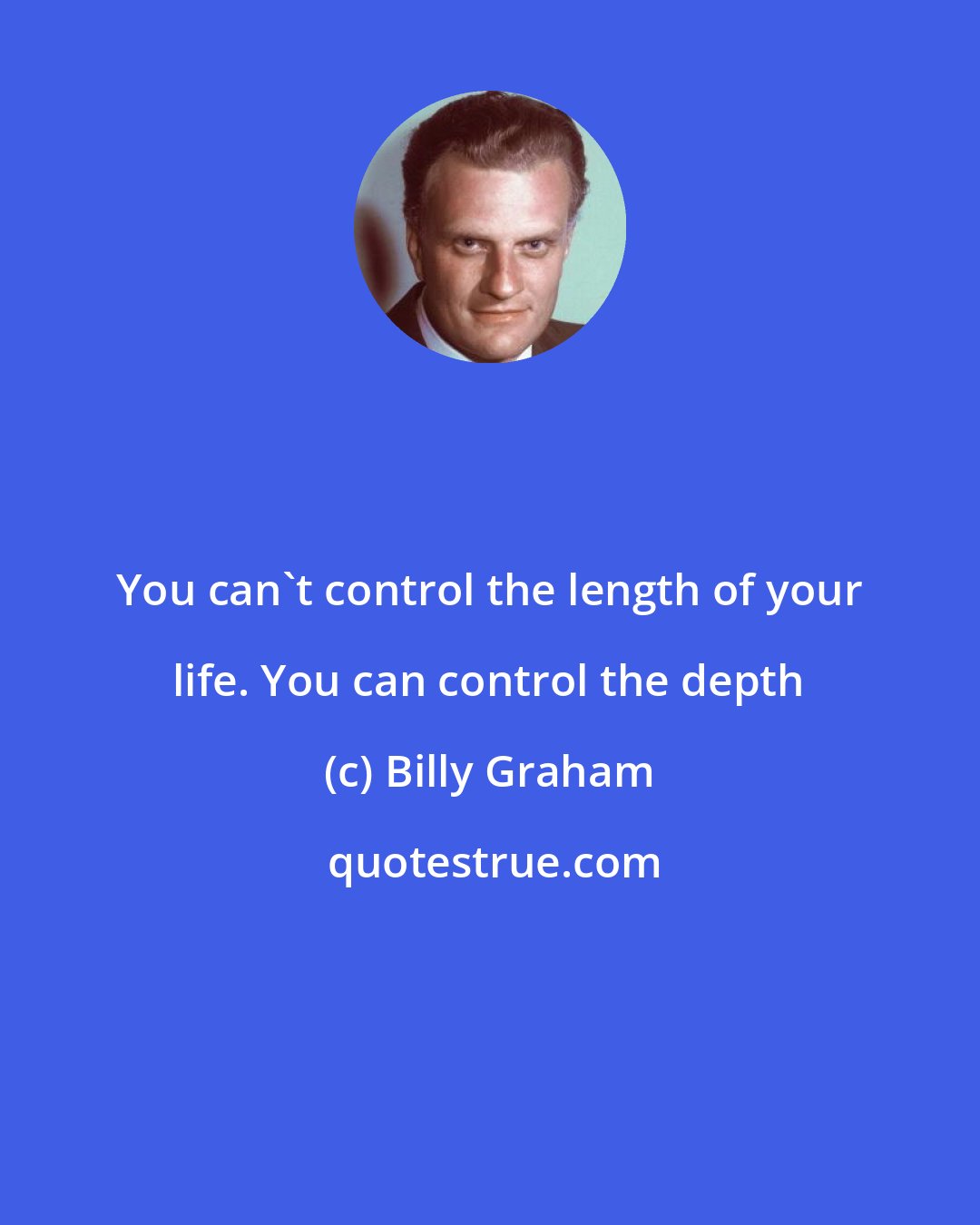 You can`t control the length of your life. You can control the depth

(c) Billy Graham

quotestrue.com